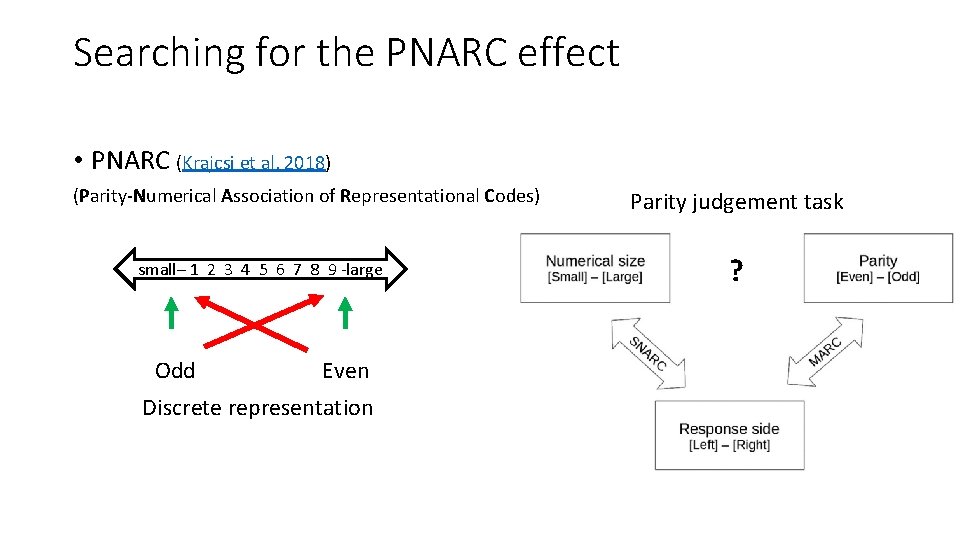 Searching for the PNARC effect

• PNARC (Krajcsi et al. 2018)

(Parity-Numerical Association of Representational Codes)

small– 1 2 3 4 5 6 7 8 9 -large

Odd

Even

Discrete representation

Parity judgement task

Numerical size
[Small] – [Large]

?

Parity
[Even] – [Odd]

SNARC

MARC

Response side
[Left] – [Right]